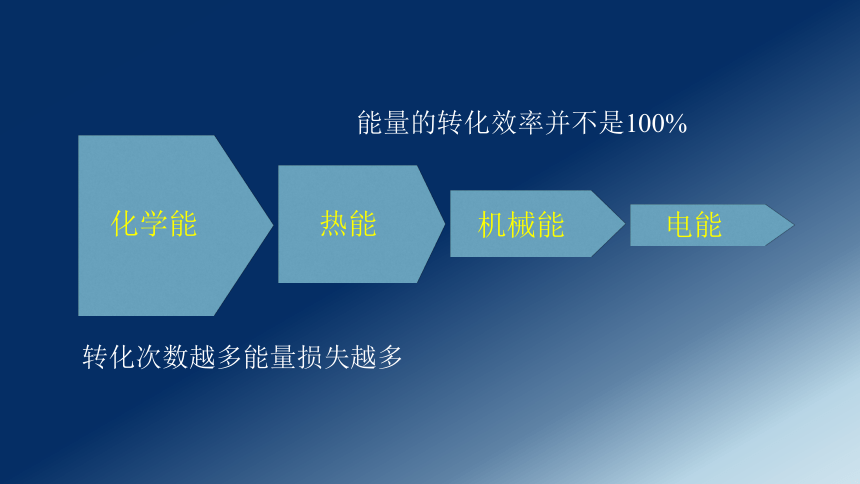 能量的转化效率并不是100%

化学能

热能

机械能

电能

转化次数越多能量损失越多